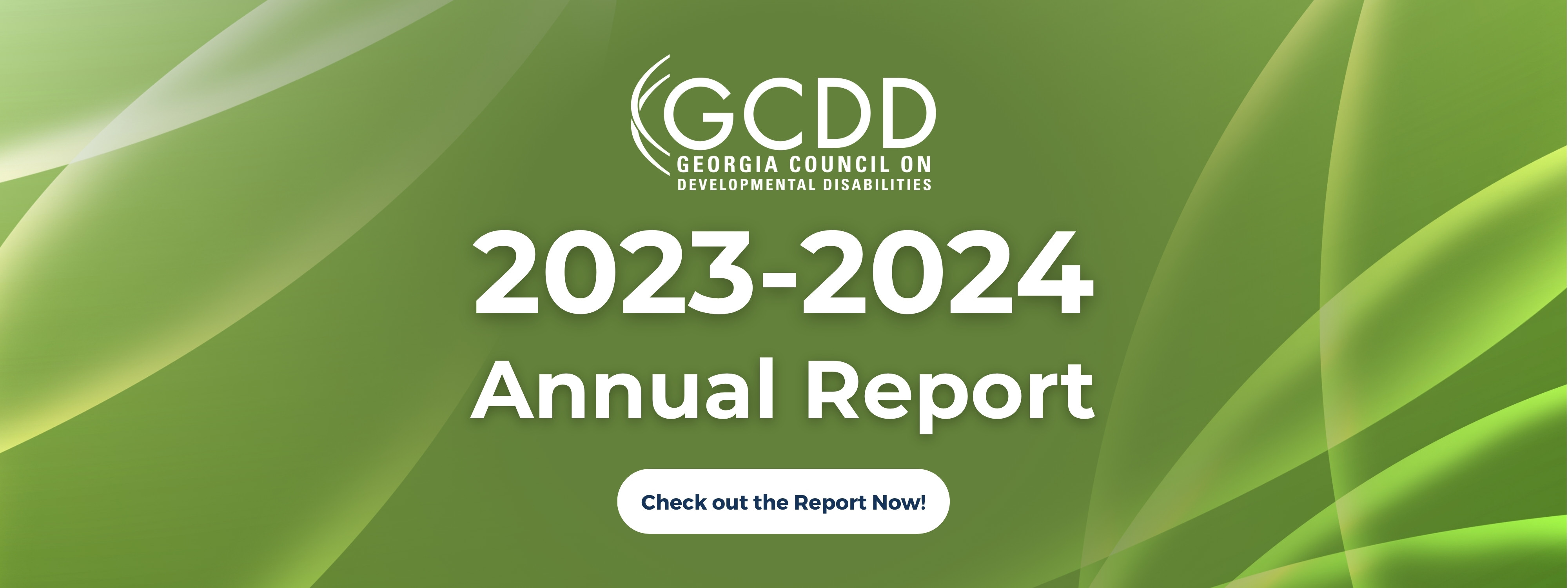 GCDD
GEORGIA COUNCIL ON
DEVELOPMENTAL DISABILITIES

2023-2024
Annual Report

Check out the Report Now!